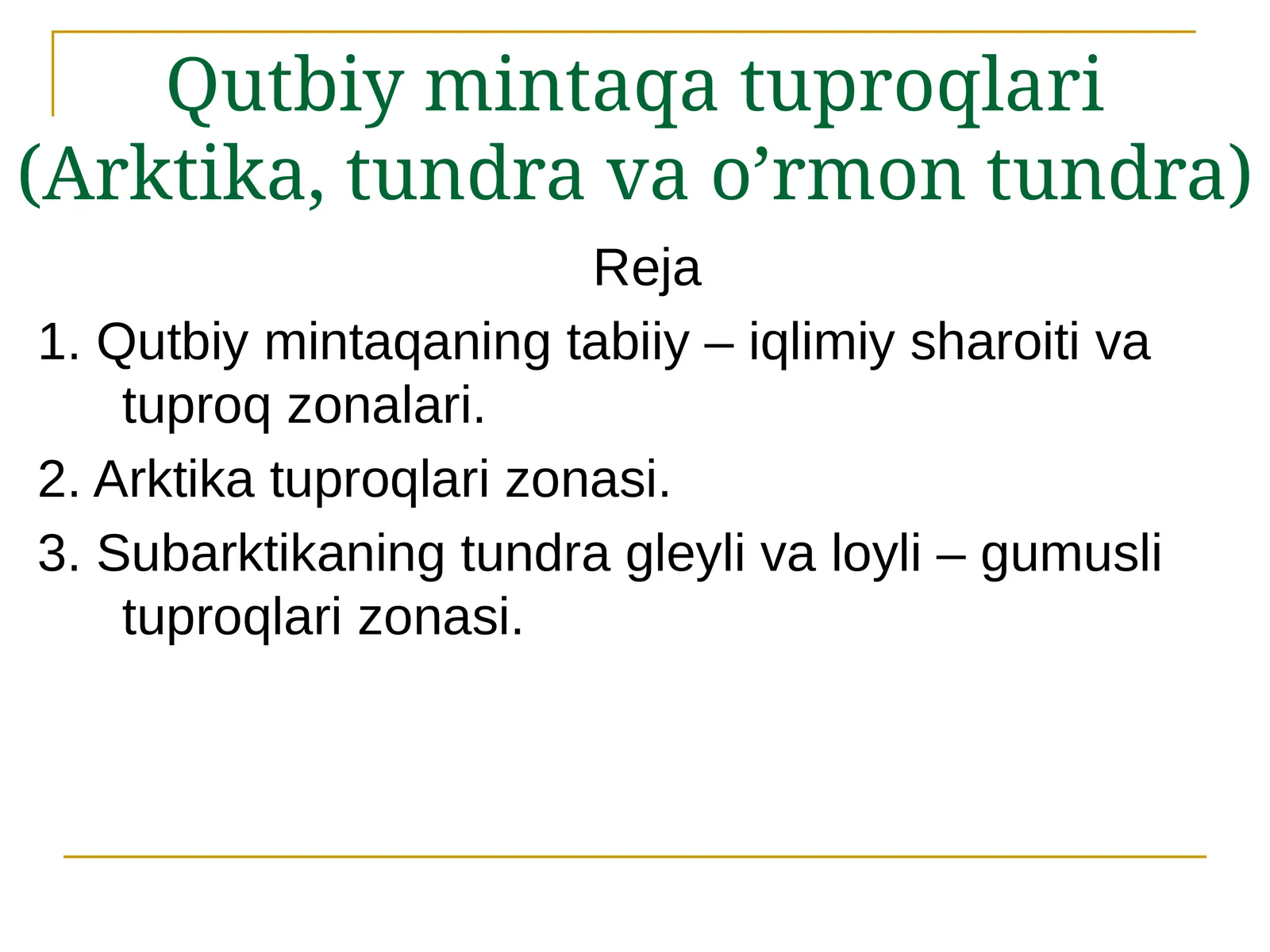 Qutbiy mintaqa tuproqlari (Arktika, tundra va o’rmon tundra)

Reja

1. Qutbiy mintaqaning tabiiy – iqlimiy sharoiti va tuproq zonalari.

2. Arktika tuproqlari zonasi.

3. Subarktikaning tundra gleyli va loyli – gumusli tuproqlari zonasi.